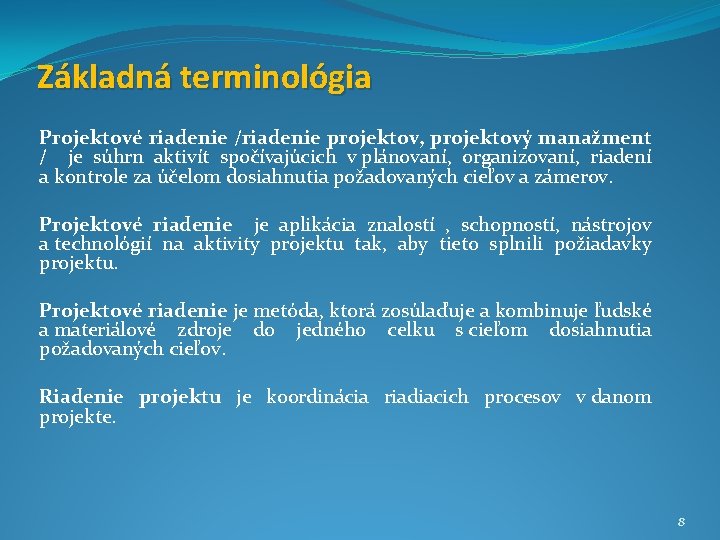 Základná terminológia

Projektové riadenie /riadenie projektov, projektový manažment / je súhrn aktivít spočívajúcich v plánovaní, organizovaní, riadení a kontrole za účelom dosiahnutia požadovaných cieľov a zámerov.

Projektové riadenie je aplikácia znalostí , schopností, nástrojov a technológií na aktivity projektu tak, aby tieto splnili požiadavky projektu.

Projektové riadenie je metóda, ktorá zosúlaďuje a kombinuje ľudské a materiálové zdroje do jedného celku s cieľom dosiahnutia požadovaných cieľov.

Riadenie projektu je koordinácia riadiacich procesov v danom projekte.

8